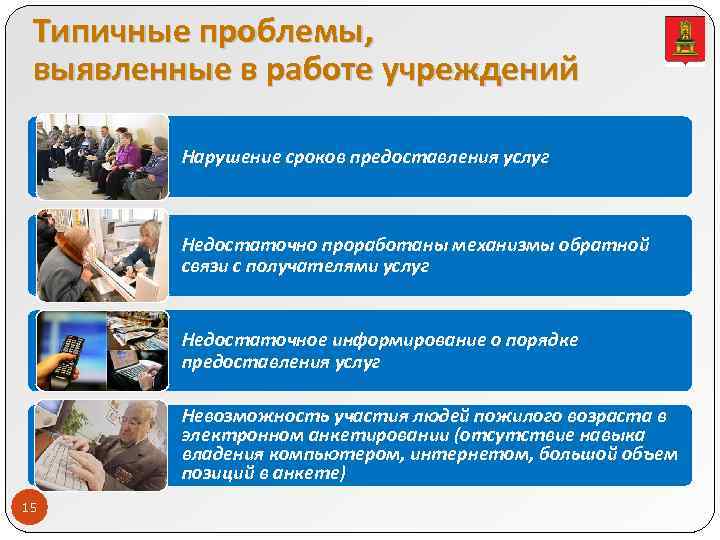 Типичные проблемы, выявленные в работе учреждений

Нарушение сроков предоставления услуг

Недостаточно проработаны механизмы обратной связи с получателями услуг

Недостаточное информирование о порядке предоставления услуг

Невозможность участия людей пожилого возраста в электронном анкетировании (отсутствие навыка владения компьютером, интернетом, большой объем позиций в анкете)

15